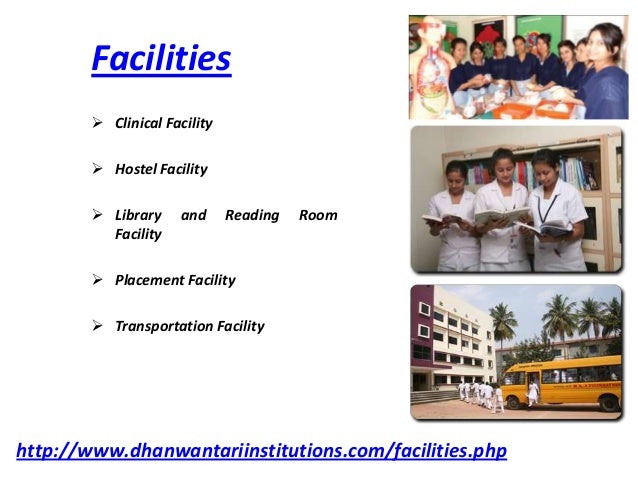 Facilities

➢ Clinical Facility

➢ Hostel Facility

➢ Library and Reading Room Facility

➢ Placement Facility

➢ Transportation Facility

http://www.dhanwantariinstitutions.com/facilities.php